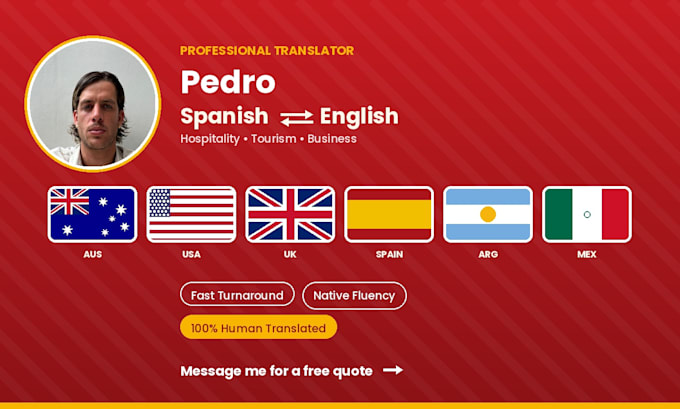 PROFESSIONAL TRANSLATOR

Pedro

Spanish ⇄ English

Hospitality • Tourism • Business

AUS

USA

UK

SPAIN

ARG

MEX

Fast Turnaround

Native Fluency

100% Human Translated

Message me for a free quote →